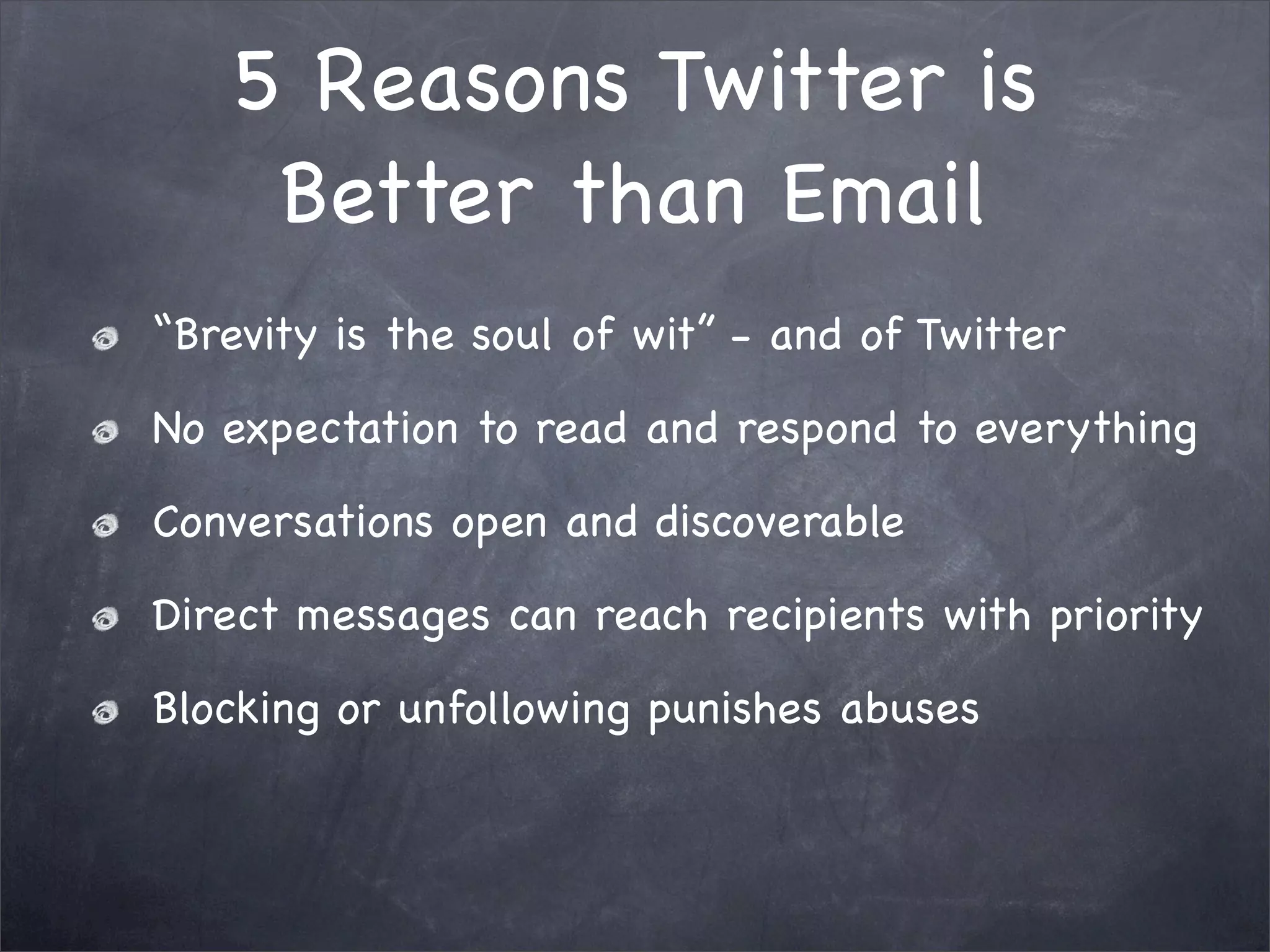 5 Reasons Twitter is Better than Email

“Brevity is the soul of wit” - and of Twitter

No expectation to read and respond to everything

Conversations open and discoverable

Direct messages can reach recipients with priority

Blocking or unfollowing punishes abuses